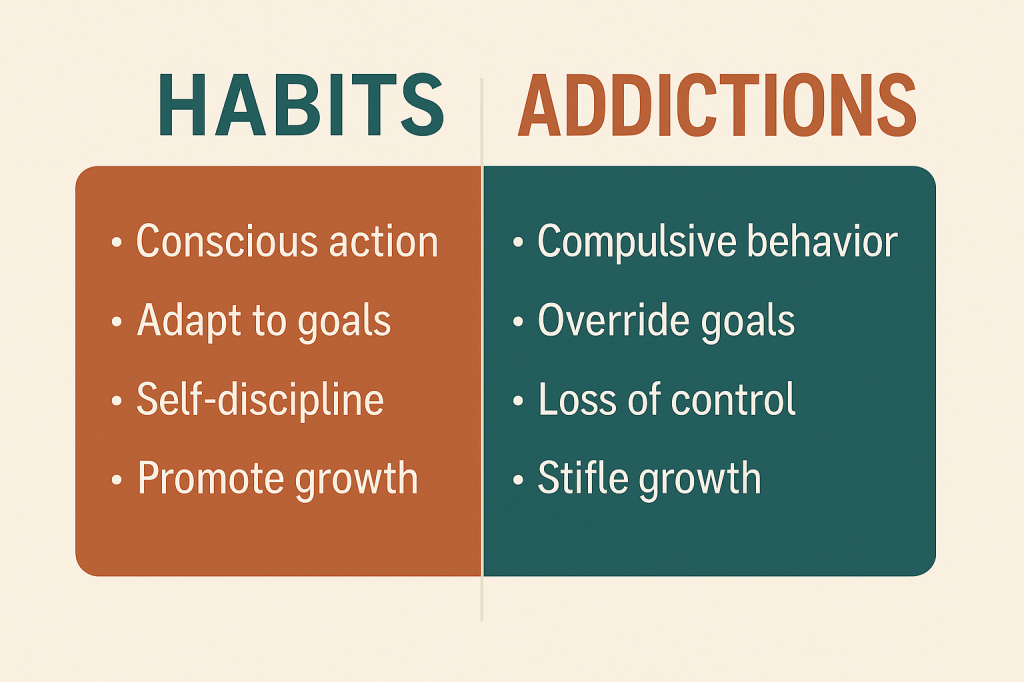 HABITS

• Conscious action
• Adapt to goals
• Self-discipline
• Promote growth

ADDICTIONS

• Compulsive behavior
• Override goals
• Loss of control
• Stifle growth